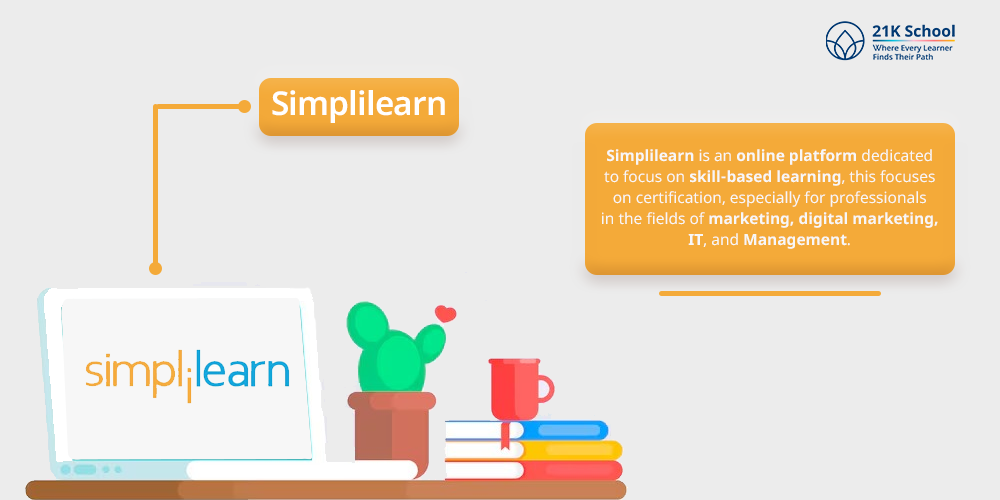 21K School
Where Every Learner Finds Their Path

Simplilearn

Simplilearn is an online platform dedicated to focus on skill-based learning, this focuses on certification, especially for professionals in the fields of marketing, digital marketing, IT, and Management.

simplilearn